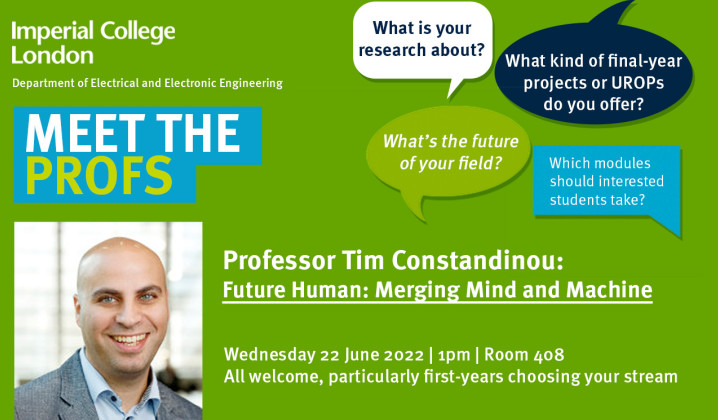 Imperial College London

Department of Electrical and Electronic Engineering

MEET THE PROFS

What is your research about?

What kind of final-year projects or UROPs do you offer?

What's the future of your field?

Which modules should interested students take?

Professor Tim Constandinou:
Future Human: Merging Mind and Machine

Wednesday 22 June 2022 | 1pm | Room 408
All welcome, particularly first-years choosing your stream